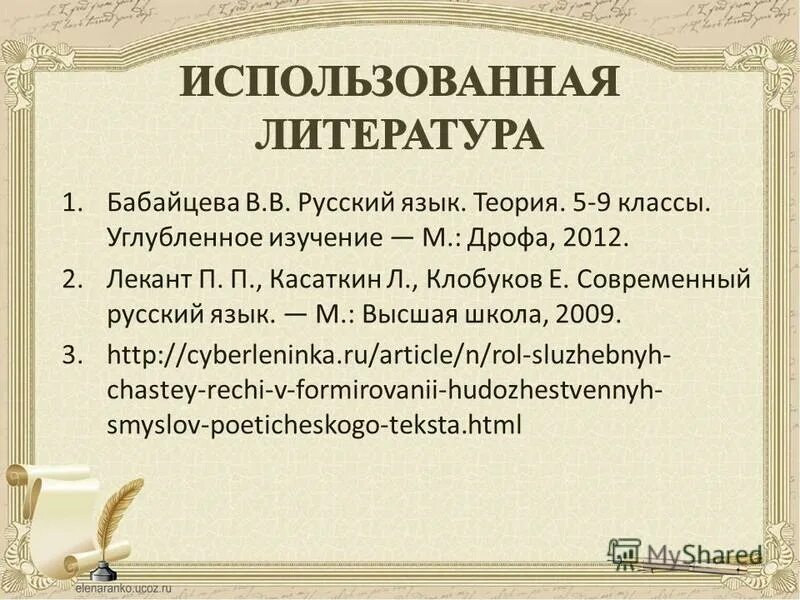 ИСПОЛЬЗОВАННАЯ ЛИТЕРАТУРА

1. Бабайцева В.В. Русский язык. Теория. 5-9 классы. Углубленное изучение — М.: Дрофа, 2012.
2. Лекант П. П., Касаткин Л., Клобуков Е. Современный русский язык. — М.: Высшая школа, 2009.
3. http://cyberleninka.ru/article/n/rol-sluzhebnyh-chastey-rechi-v-formirovanii-hudozhestvennyh-smyslov-poeticheskogo-teksta.html

elenaranko.ucoz.ru

MyShared